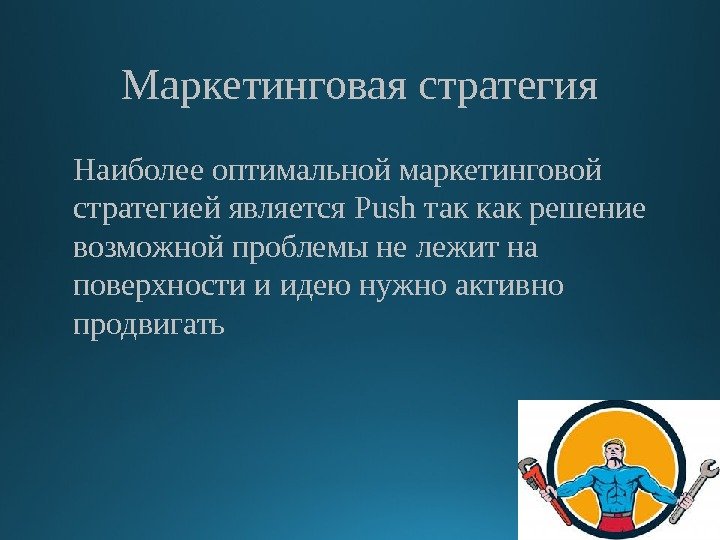 Маркетинговая стратегия

Наиболее оптимальной маркетинговой стратегией является Push так как решение возможной проблемы не лежит на поверхности и идею нужно активно продвигать